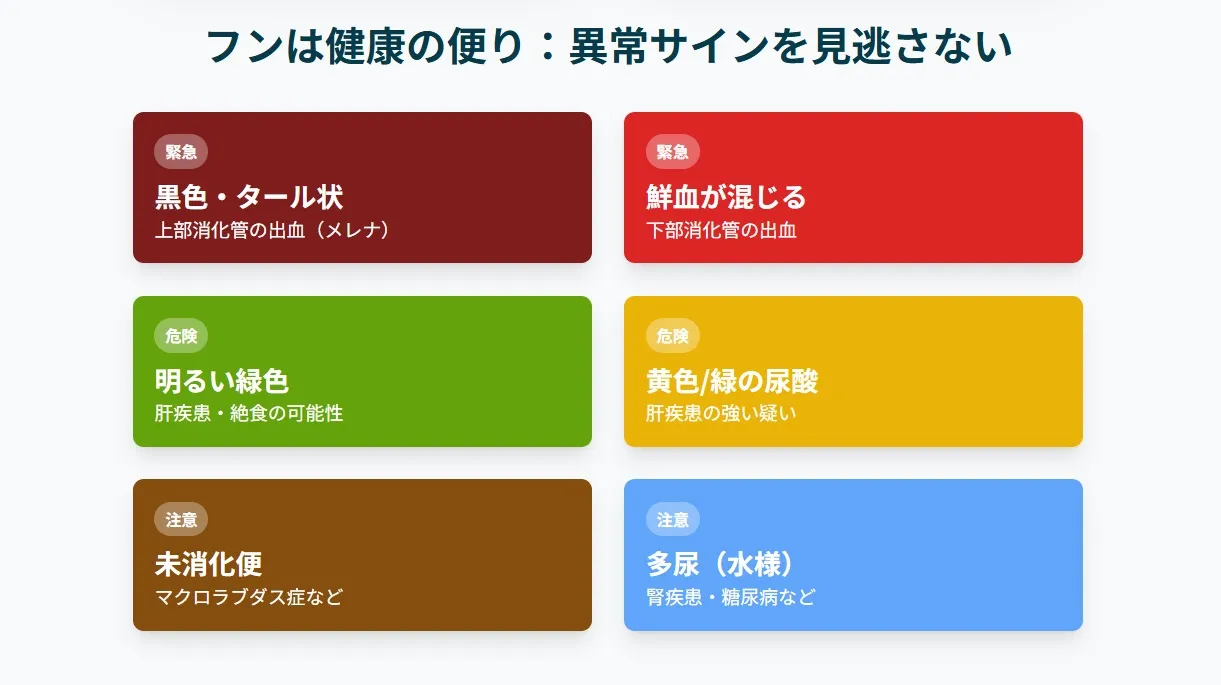 フンは健康の便り：異常サインを見逃さない

緊急
黒色・タール状
上部消化管の出血（メレナ）

緊急
鮮血が混じる
下部消化管の出血

危険
明るい緑色
肝疾患・絶食の可能性

危険
黄色/緑の尿酸
肝疾患の強い疑い

注意
未消化便
マクロラブダス症など

注意
多尿（水様）
腎疾患・糖尿病など